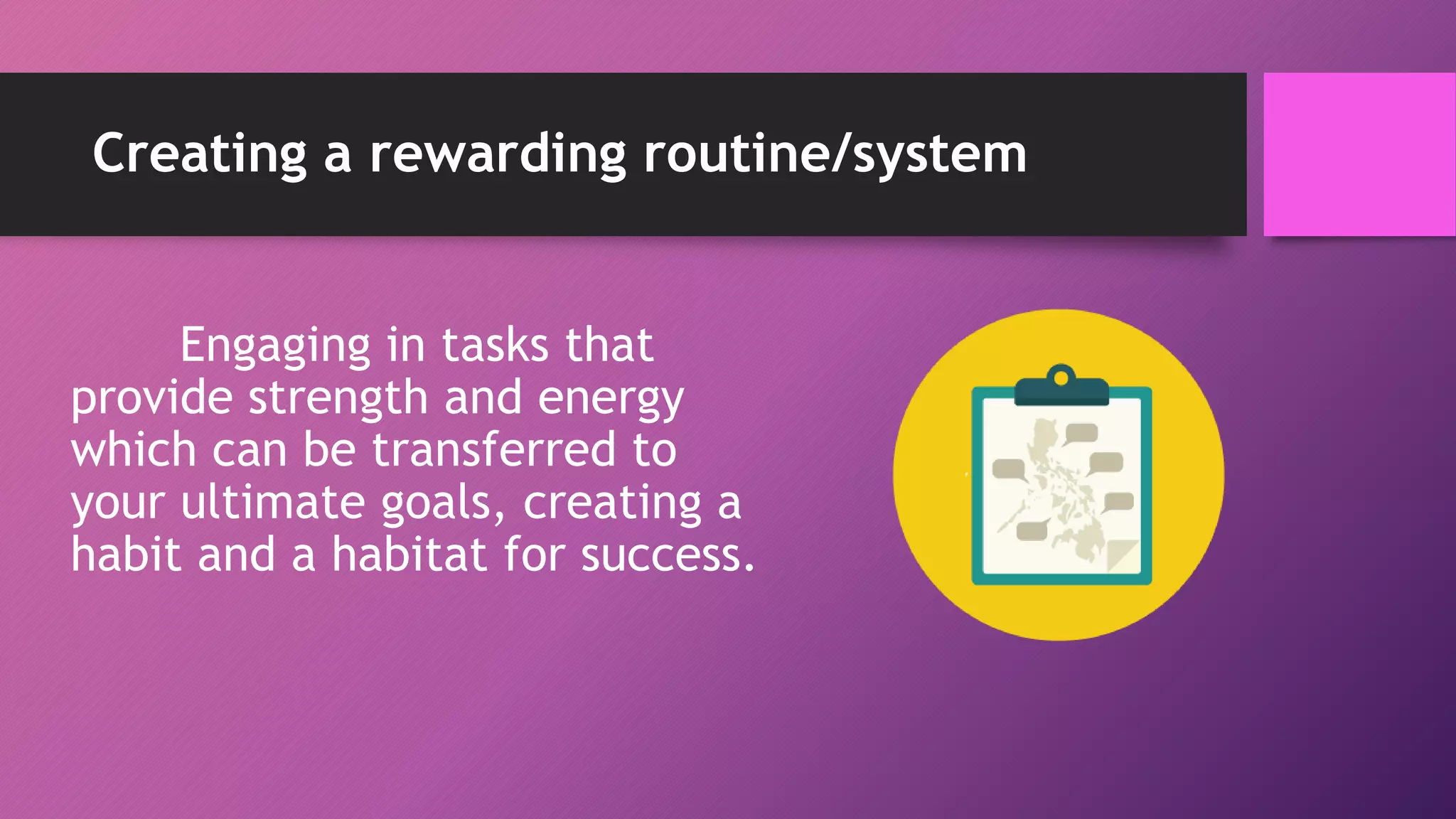 Creating a rewarding routine/system

Engaging in tasks that provide strength and energy which can be transferred to your ultimate goals, creating a habit and a habitat for success.